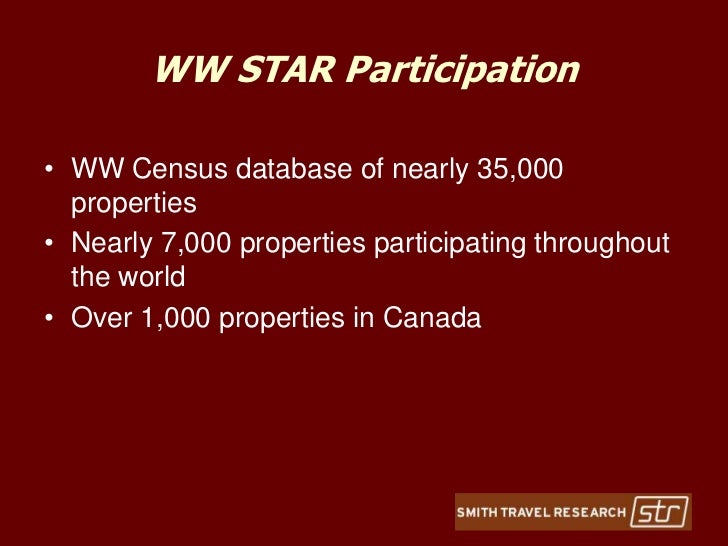 WW STAR Participation

• WW Census database of nearly 35,000 properties
• Nearly 7,000 properties participating throughout the world
• Over 1,000 properties in Canada

SMITH TRAVEL RESEARCH str